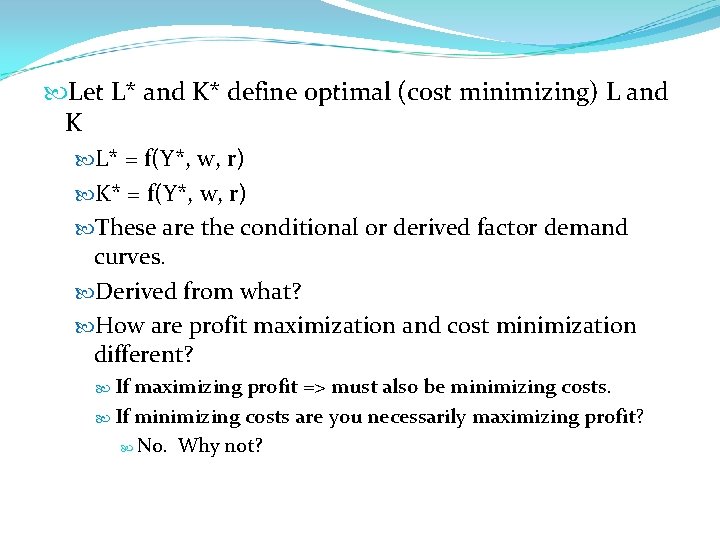 Let L* and K* define optimal (cost minimizing) L and K

L* = f(Y*, w, r)

K* = f(Y*, w, r)

These are the conditional or derived factor demand curves.

Derived from what?

How are profit maximization and cost minimization different?

If maximizing profit => must also be minimizing costs.

If minimizing costs are you necessarily maximizing profit?

No. Why not?